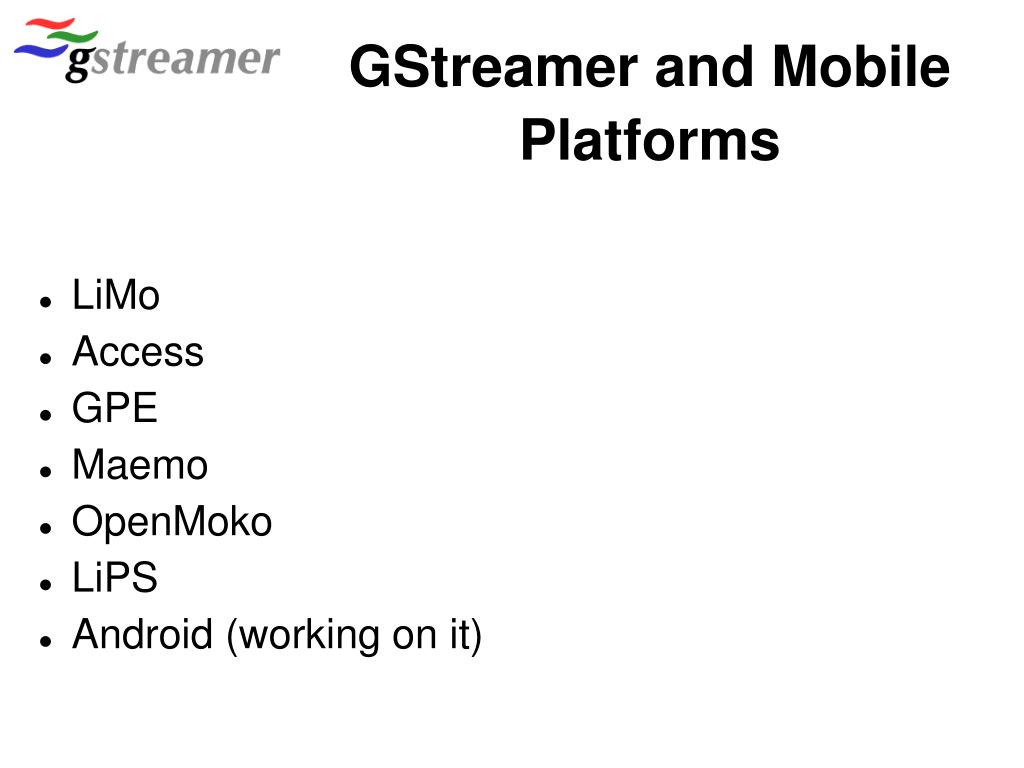 gstreamer

GStreamer and Mobile Platforms

- LiMo
- Access
- GPE
- Maemo
- OpenMoko
- LiPS
- Android (working on it)